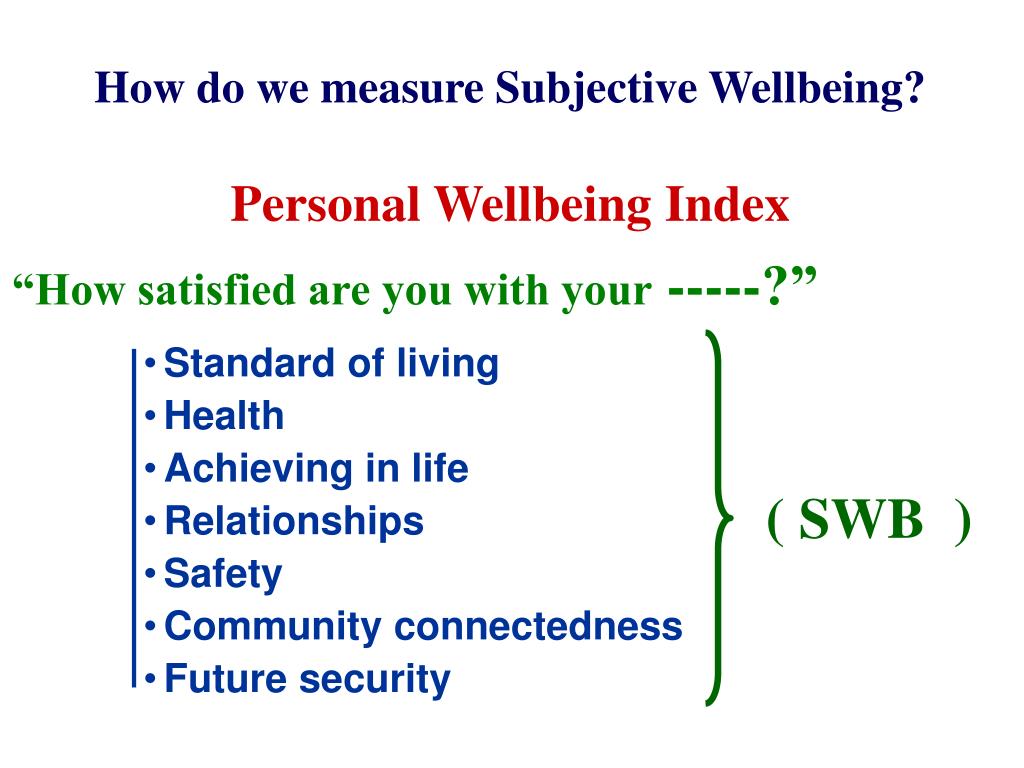 How do we measure Subjective Wellbeing?

Personal Wellbeing Index

“How satisfied are you with your -----?”

• Standard of living
• Health
• Achieving in life
• Relationships
• Safety
• Community connectedness
• Future security

( SWB )